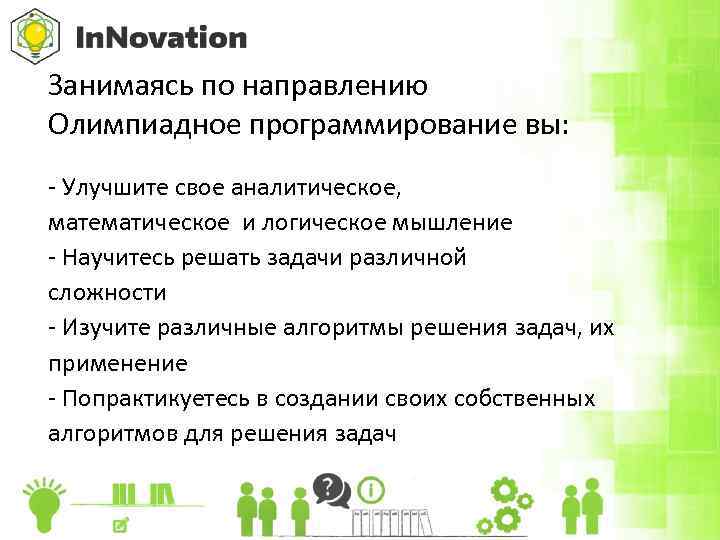 InNovation

Занимаясь по направлению Олимпиадное программирование вы:

- Улучшите свое аналитическое, математическое и логическое мышление
- Научитесь решать задачи различной сложности
- Изучите различные алгоритмы решения задач, их применение
- Попрактикуетесь в создании своих собственных алгоритмов для решения задач